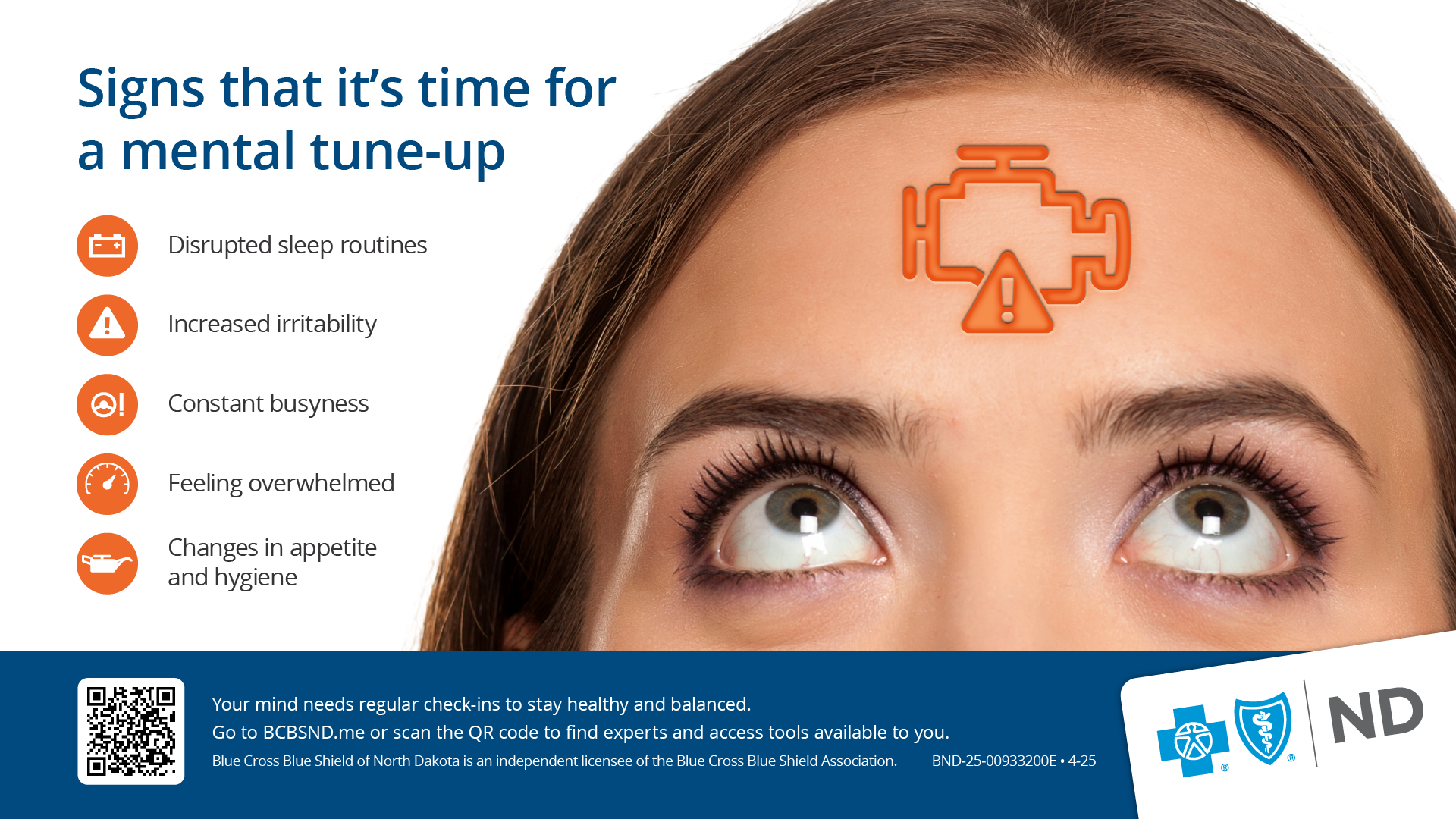 Signs that it's time for a mental tune-up

Disrupted sleep routines

Increased irritability

Constant busyness

Feeling overwhelmed

Changes in appetite and hygiene

Your mind needs regular check-ins to stay healthy and balanced.
Go to BCBSND.me or scan the QR code to find experts and access tools available to you.
Blue Cross Blue Shield of North Dakota is an independent licensee of the Blue Cross Blue Shield Association. BND-25-00933200E • 4-25

ND